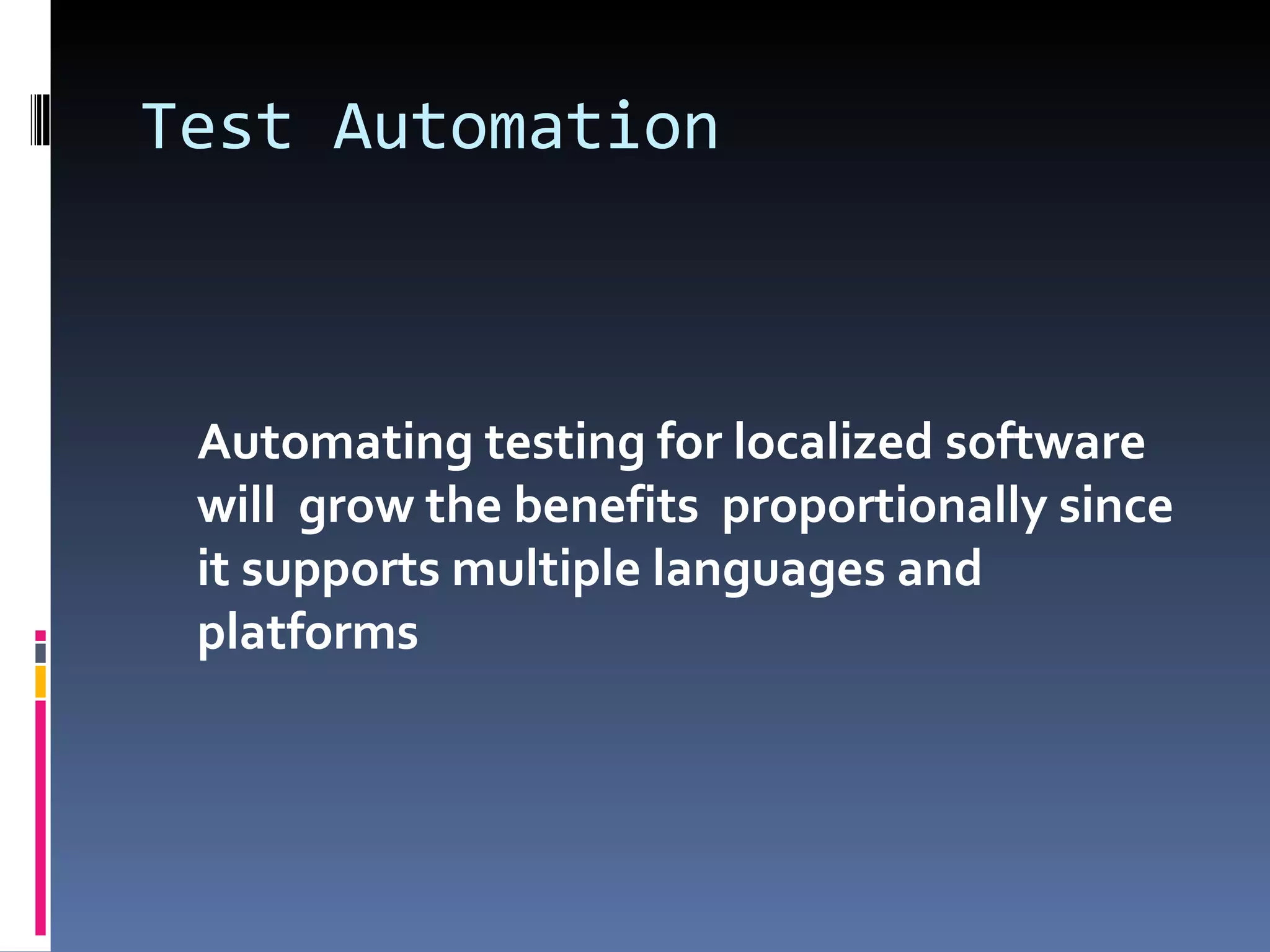 Test Automation

Automating testing for localized software will grow the benefits proportionally since it supports multiple languages and platforms